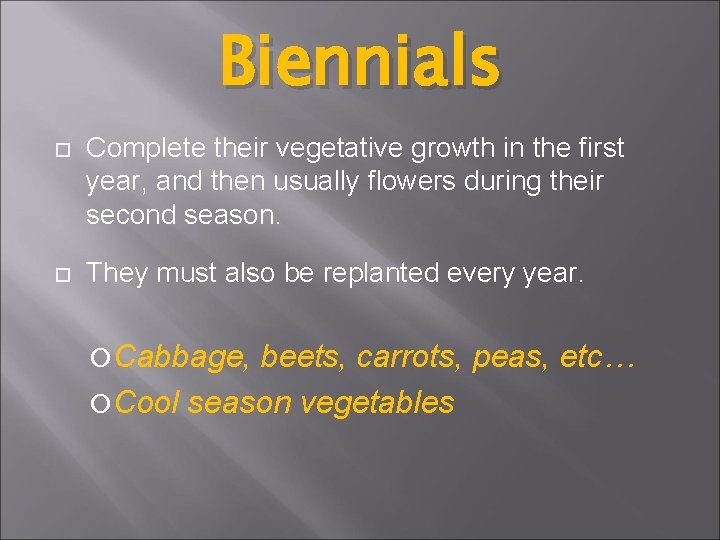 Biennials

Complete their vegetative growth in the first year, and then usually flowers during their second season.

They must also be replanted every year.

Cabbage, beets, carrots, peas, etc…

Cool season vegetables